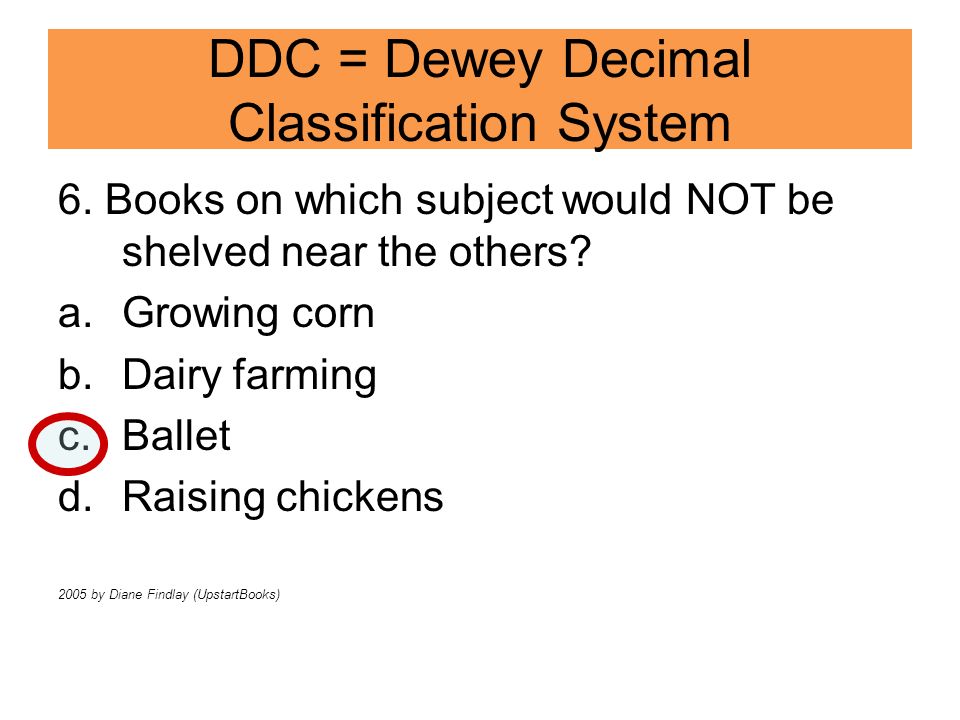 DDC = Dewey Decimal Classification System

6. Books on which subject would NOT be shelved near the others?

a. Growing corn
b. Dairy farming
c. Ballet
d. Raising chickens

2005 by Diane Findlay (UpstartBooks)